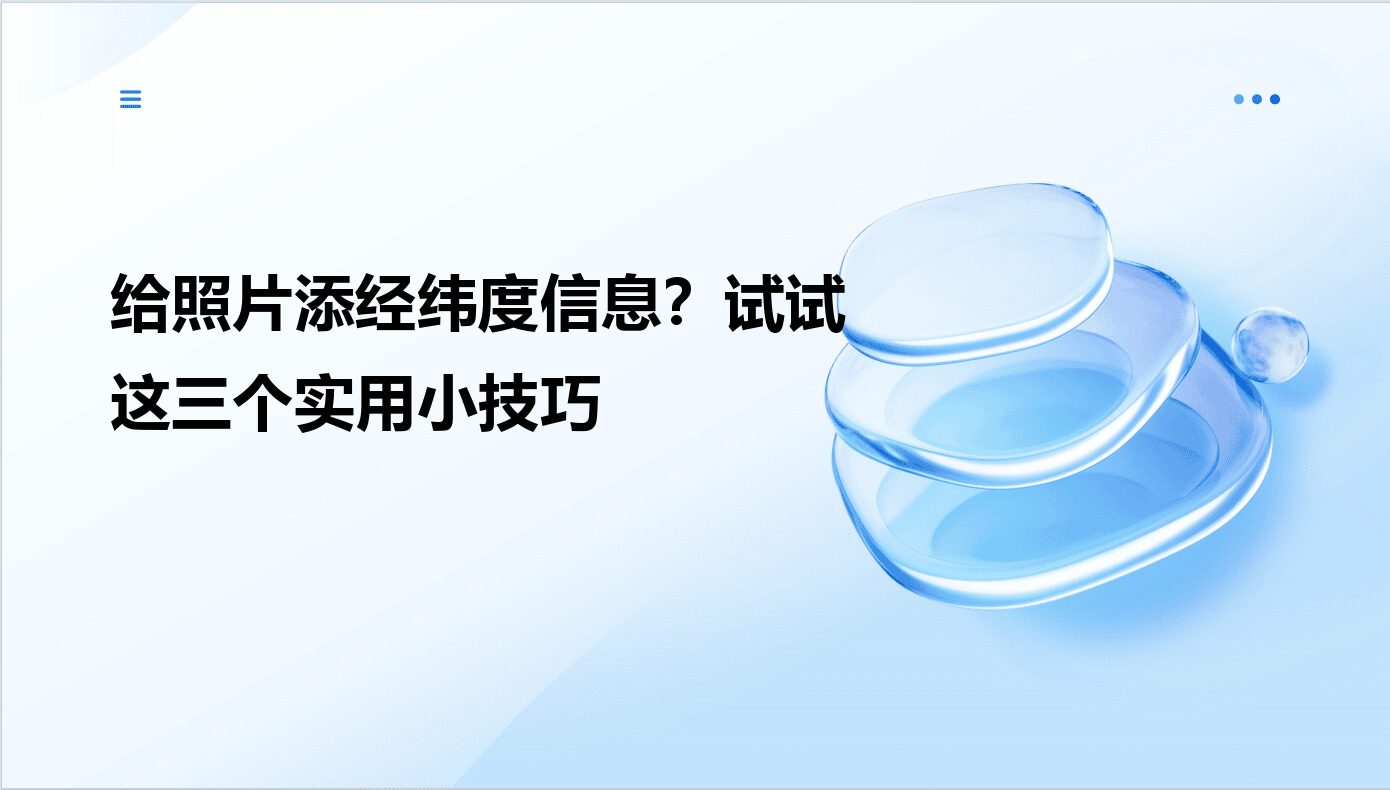 给照片添经纬度信息？试试这三个实用小技巧